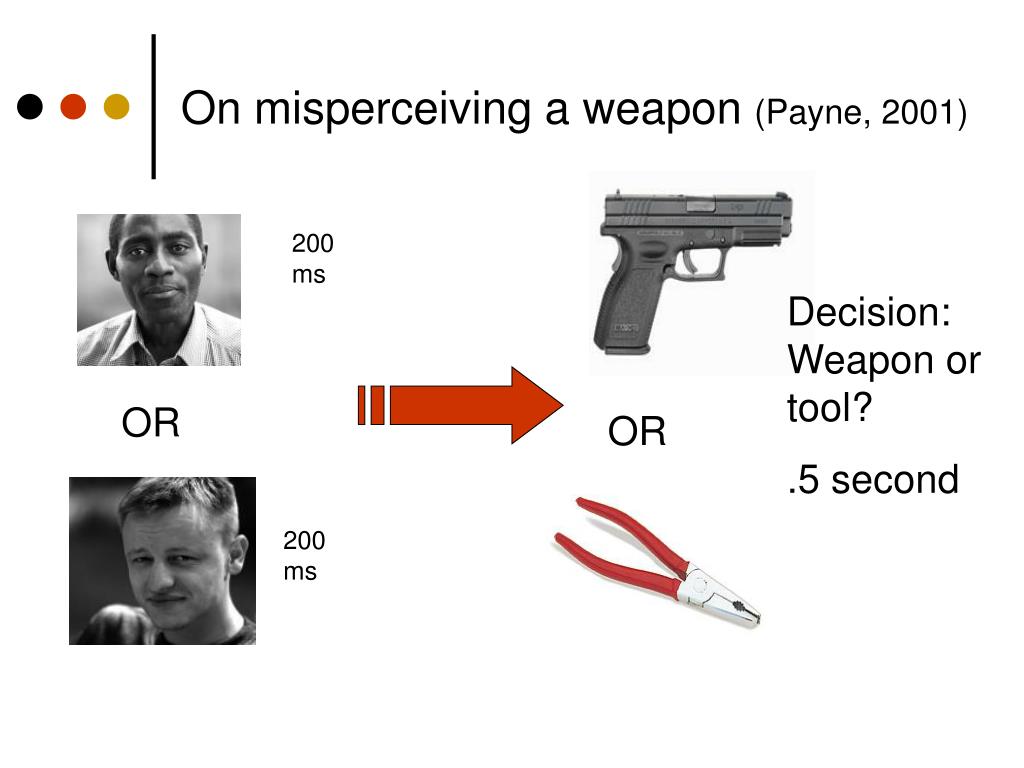 On misperceiving a weapon (Payne, 2001)

200 ms

OR

200 ms

OR

Decision: Weapon or tool?

.5 second